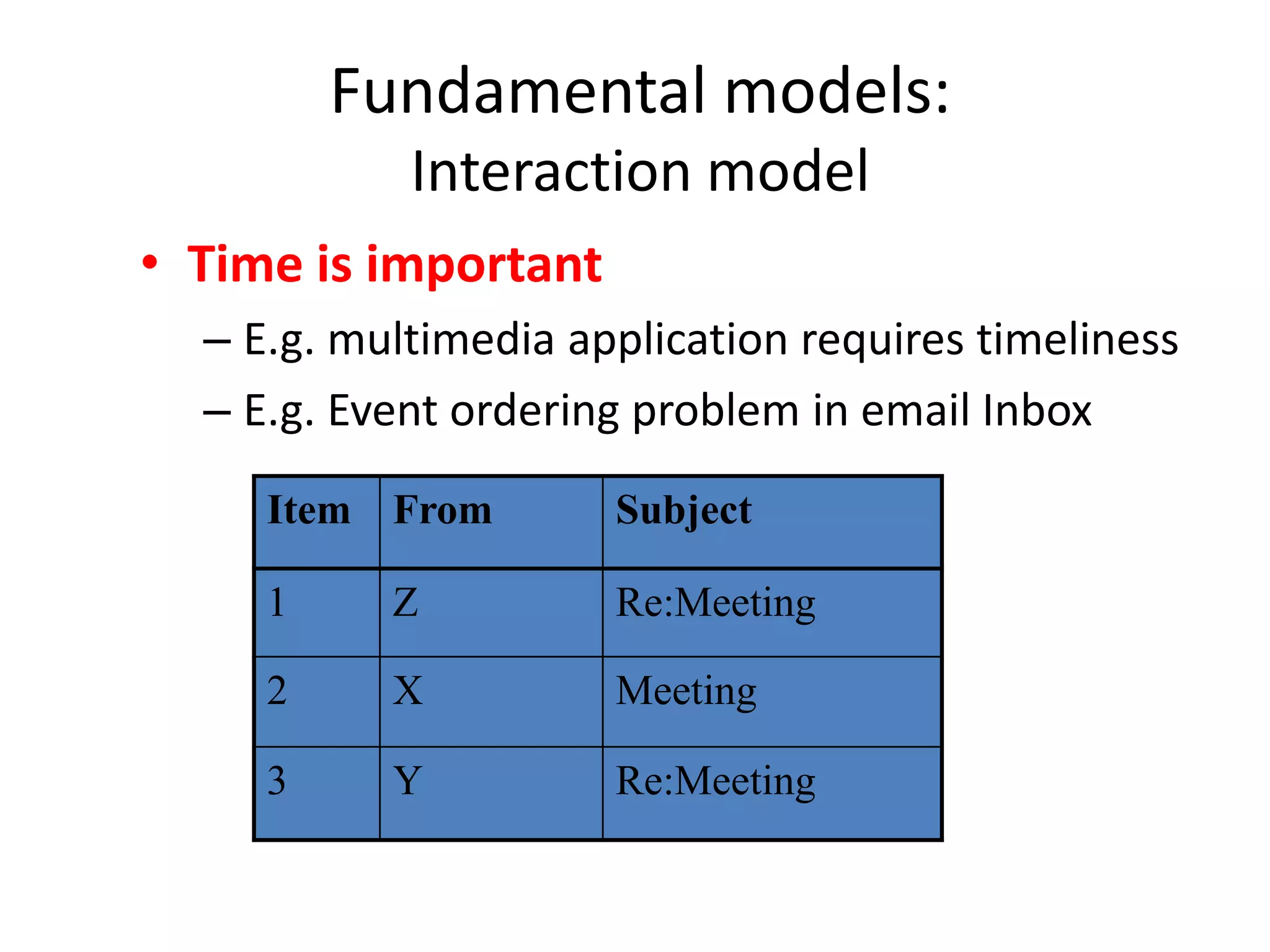 Fundamental models:
Interaction model

• Time is important
– E.g. multimedia application requires timeliness
– E.g. Event ordering problem in email Inbox

| Item | From | Subject |
|---|---|---|
| 1 | Z | Re:Meeting |
| 2 | X | Meeting |
| 3 | Y | Re:Meeting |